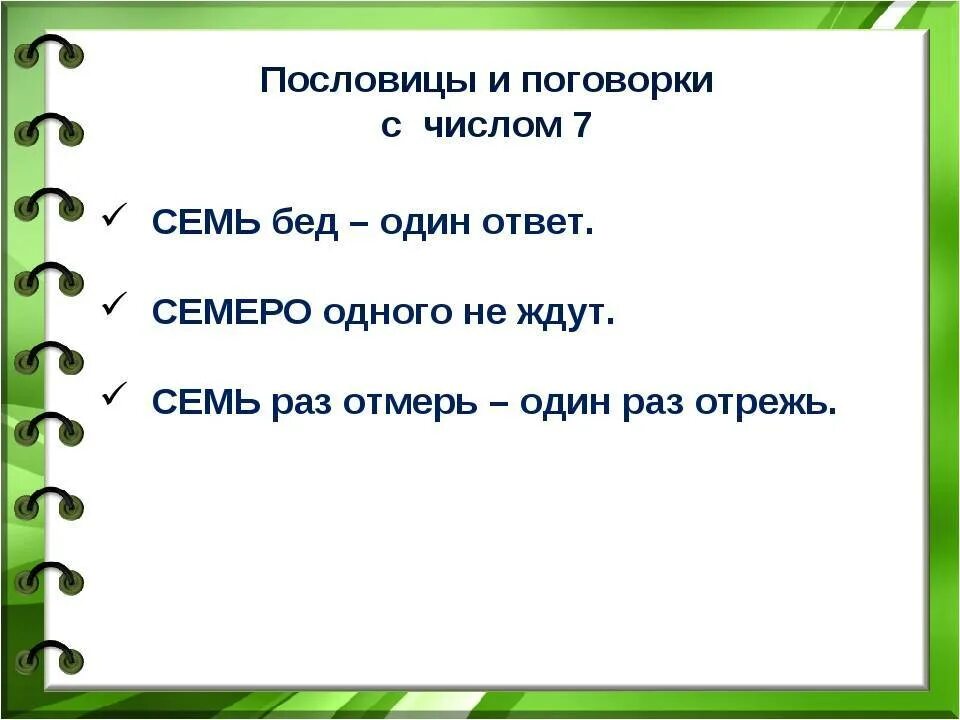 Пословицы и поговорки
с числом 7

✓ СЕМЬ бед – один ответ.

✓ СЕМЕРО одного не ждут.

✓ СЕМЬ раз отмерь – один раз отрежь.